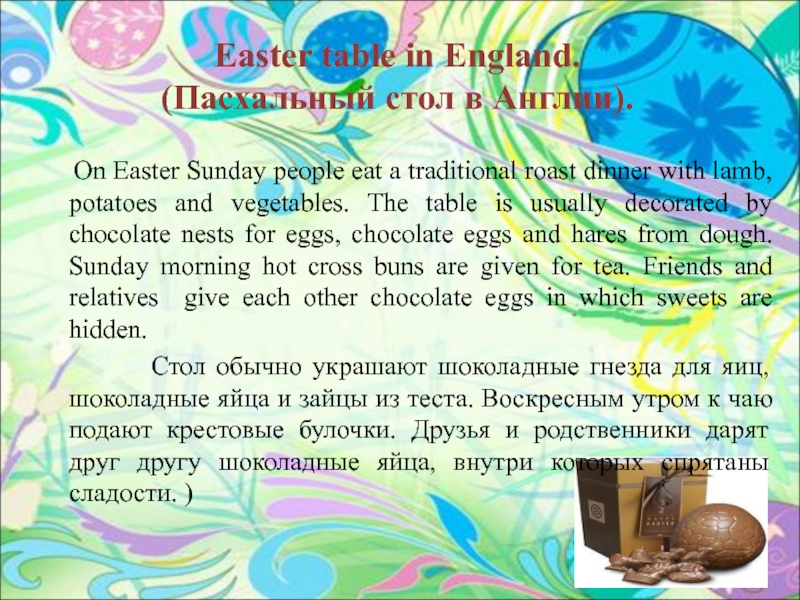 Easter table in England.
(Пасхальный стол в Англии).

On Easter Sunday people eat a traditional roast dinner with lamb, potatoes and vegetables. The table is usually decorated by chocolate nests for eggs, chocolate eggs and hares from dough. Sunday morning hot cross buns are given for tea. Friends and relatives give each other chocolate eggs in which sweets are hidden.

Стол обычно украшают шоколадные гнезда для яиц, шоколадные яйца и зайцы из теста. Воскресным утром к чаю подают крестовые булочки. Друзья и родственники дарят друг другу шоколадные яйца, внутри которых спрятаны сладости. )